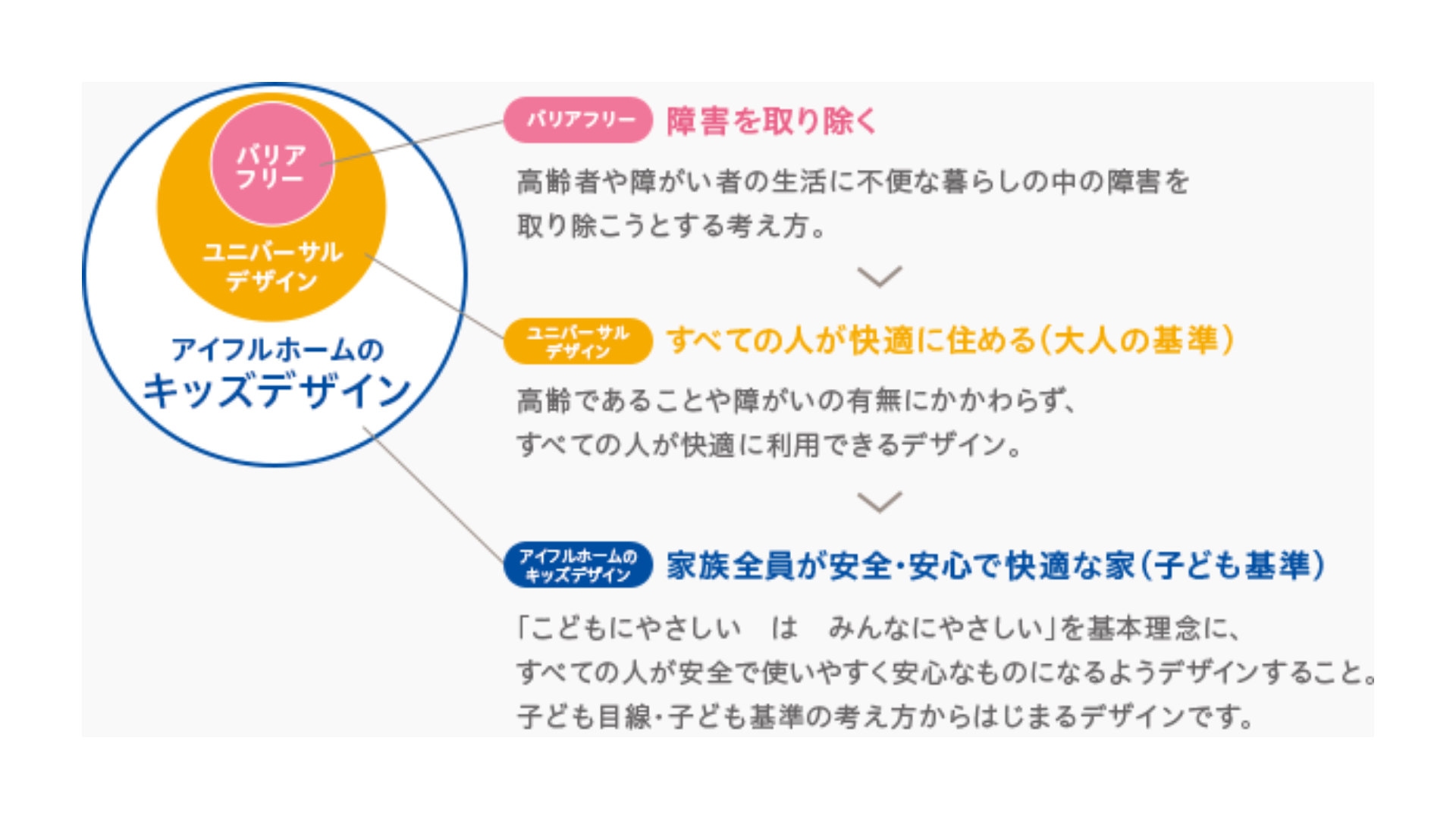 バリアフリー

ユニバーサルデザイン

アイフルホームの
キッズデザイン

バリアフリー 障害を取り除く

高齢者や障がい者の生活に不便な暮らしの中の障害を取り除こうとする考え方。

ユニバーサルデザイン すべての人が快適に住める(大人の基準)

高齢であることや障がいの有無にかかわらず、すべての人が快適に利用できるデザイン。

アイフルホームのキッズデザイン 家族全員が安全・安心で快適な家(子ども基準)

「こどもにやさしい　は　みんなにやさしい」を基本理念に、すべての人が安全で使いやすく安心なものになるようデザインすること。子ども目線・子ども基準の考え方からはじまるデザインです。